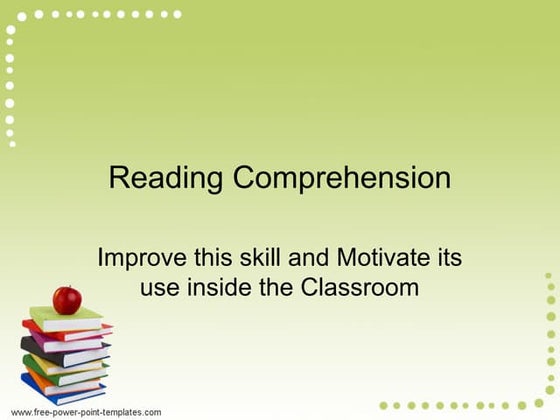 Reading Comprehension

Improve this skill and Motivate its use inside the Classroom

www.free-power-point-templates.com